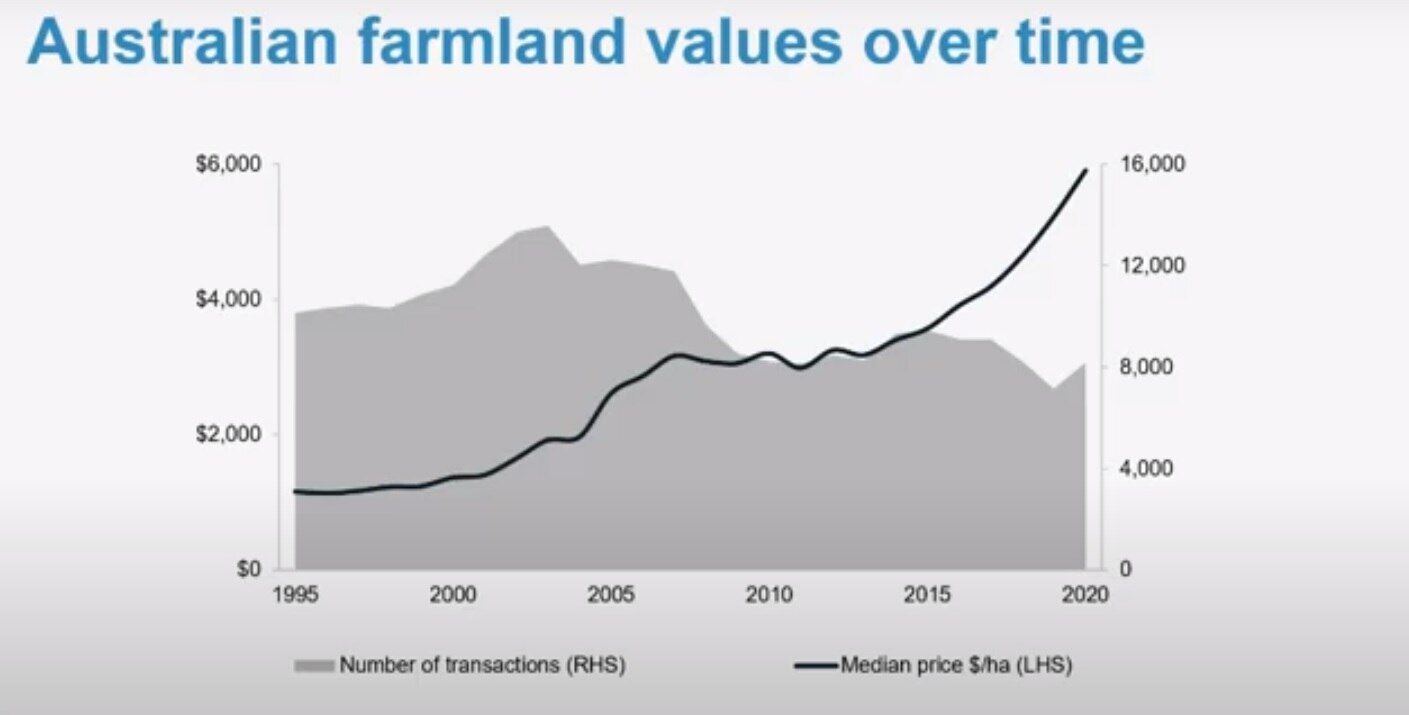 Australian farmland values over time

$6,000
$4,000
$2,000
$0

16,000
12,000
8,000
4,000
0

1995
2000
2005
2010
2015
2020

Number of transactions (RHS)
Median price $/ha (LHS)